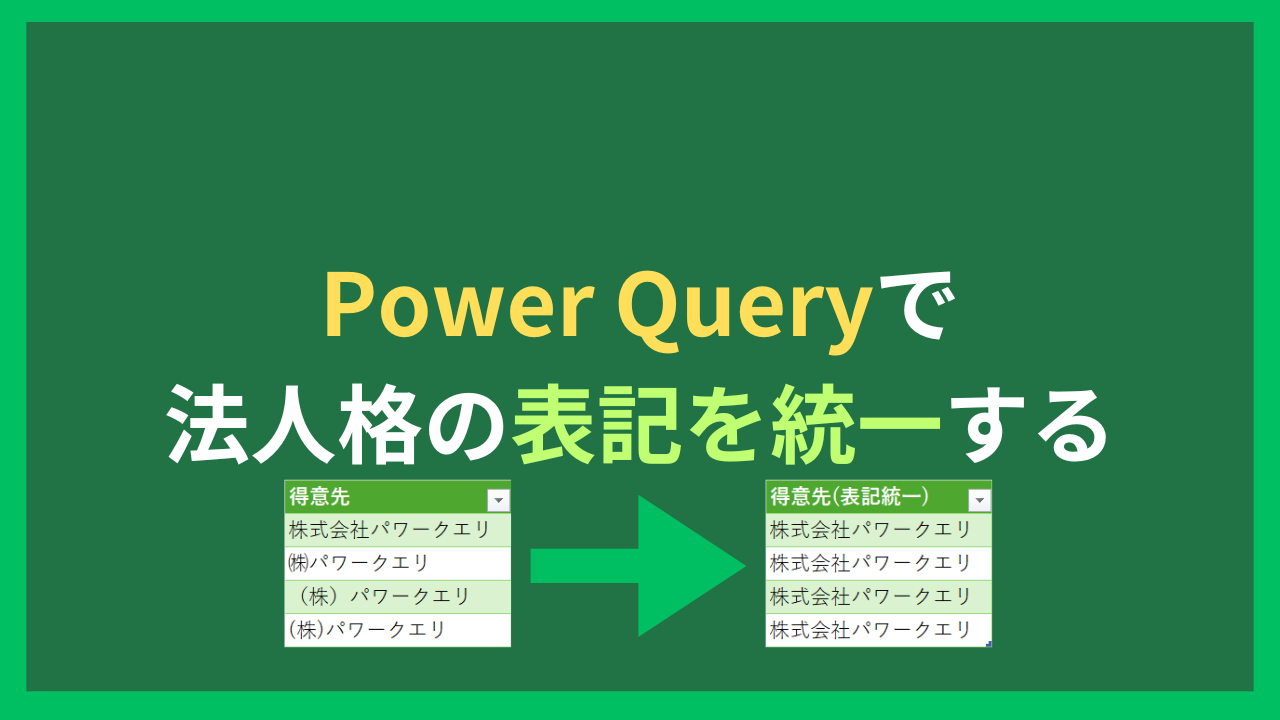 Power Queryで
法人格の表記を統一する

| 得意先 |
|---|
| 株式会社パワークエリ |
| ㈱パワークエリ |
| （株）パワークエリ |
| (株)パワークエリ |

| 得意先(表記統一) |
|---|
| 株式会社パワークエリ |
| 株式会社パワークエリ |
| 株式会社パワークエリ |
| 株式会社パワークエリ |